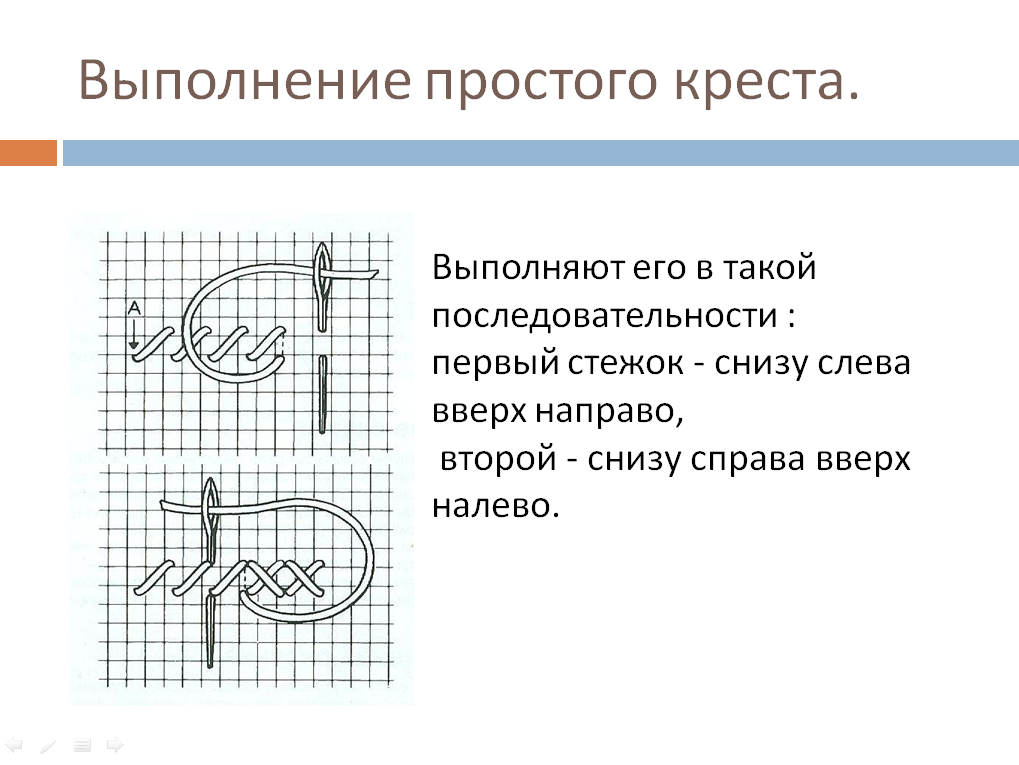 Выполнение простого креста.

A

Выполняют его в такой последовательности :
первый стежок - снизу слева вверх направо,
второй - снизу справа вверх налево.